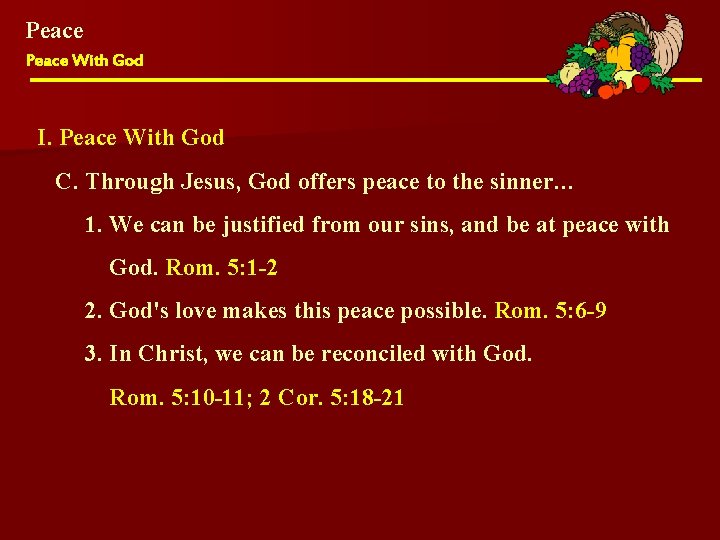 Peace
Peace With God

I. Peace With God

C. Through Jesus, God offers peace to the sinner…

1. We can be justified from our sins, and be at peace with God. Rom. 5:1-2

2. God's love makes this peace possible. Rom. 5:6-9

3. In Christ, we can be reconciled with God. Rom. 5:10-11; 2 Cor. 5:18-21